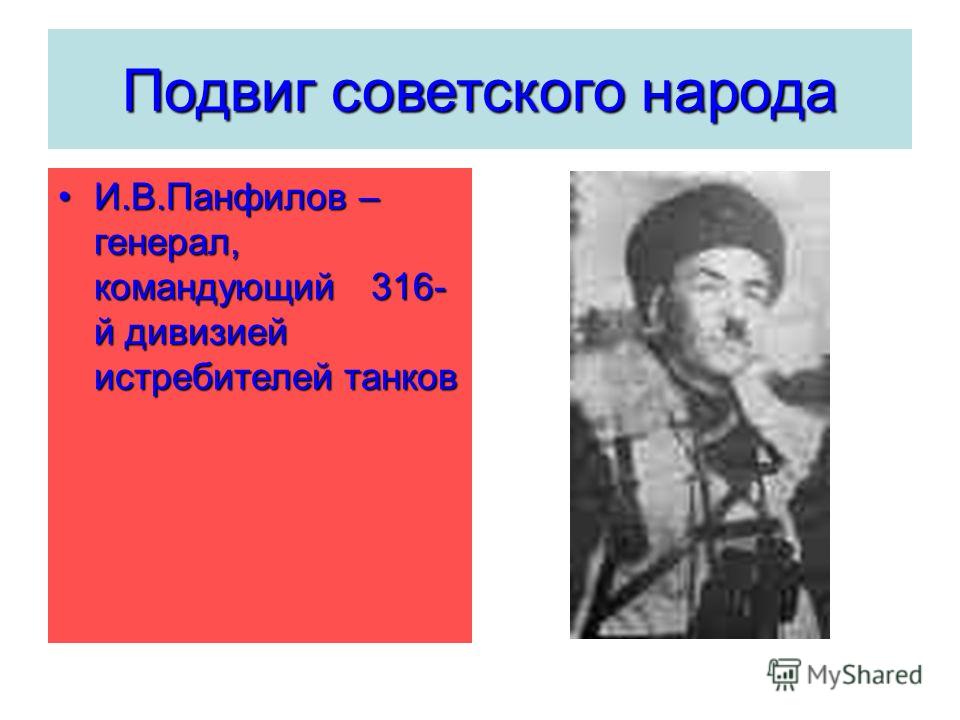 Подвиг советского народа

• И.В.Панфилов – генерал, командующий 316-й дивизией истребителей танков

MyShared